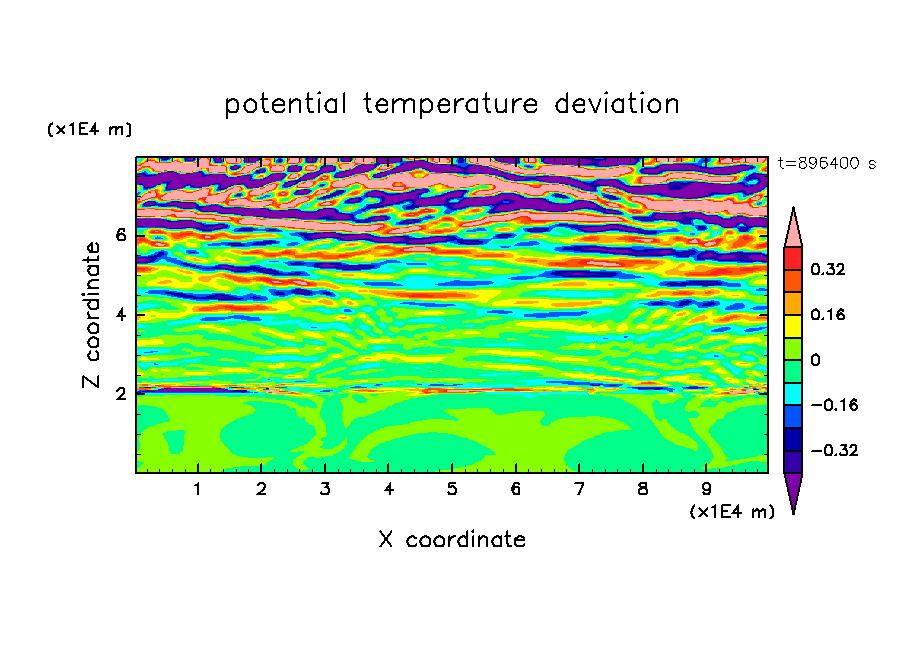 potential temperature deviation

(x1E4 m)

t=896400 s

Z coordinate

6

4

2

0.32

0.16

0

−0.16

−0.32

1 2 3 4 5 6 7 8 9

(x1E4 m)

X coordinate